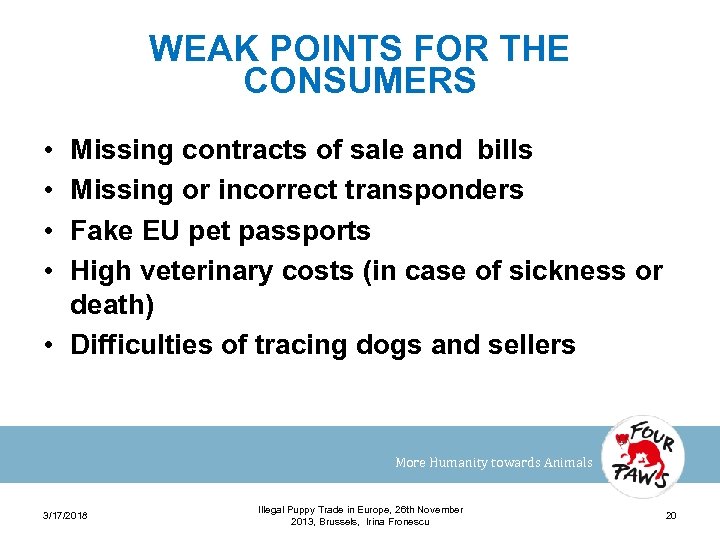 WEAK POINTS FOR THE CONSUMERS

• Missing contracts of sale and bills
• Missing or incorrect transponders
• Fake EU pet passports
• High veterinary costs (in case of sickness or death)
• Difficulties of tracing dogs and sellers

More Humanity towards Animals

FOUR PAWS

3/17/2018

Illegal Puppy Trade in Europe, 26th November 2013, Brussels, Irina Fronescu

20